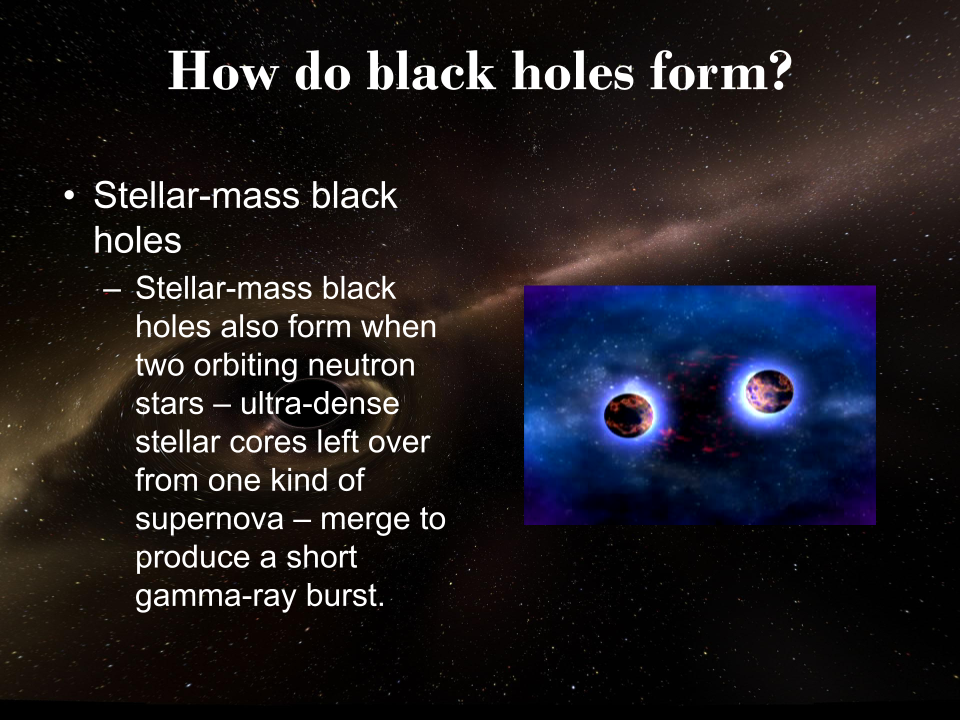 How do black holes form?

• Stellar-mass black holes

– Stellar-mass black holes also form when two orbiting neutron stars – ultra-dense stellar cores left over from one kind of supernova – merge to produce a short gamma-ray burst.